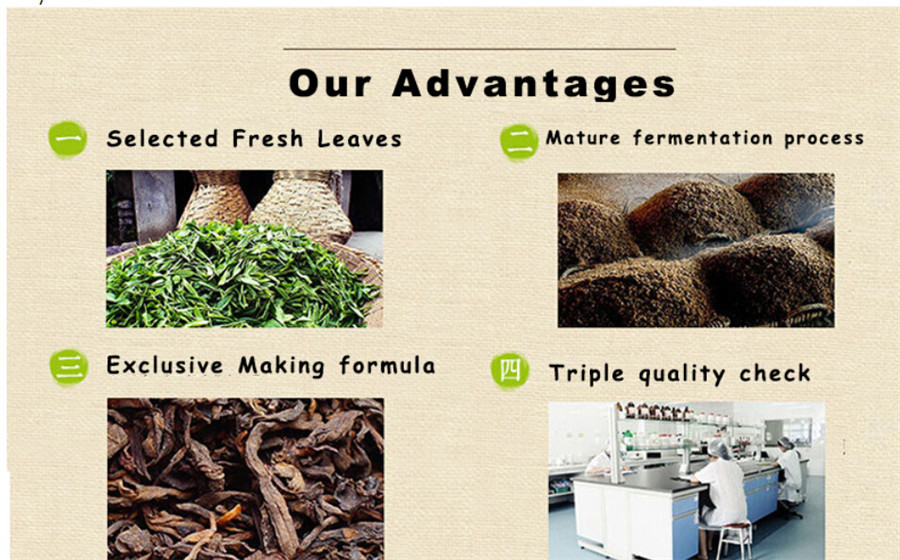 Our Advantages

一 Selected Fresh Leaves

二 Mature fermentation process

三 Exclusive Making formula

四 Triple quality check